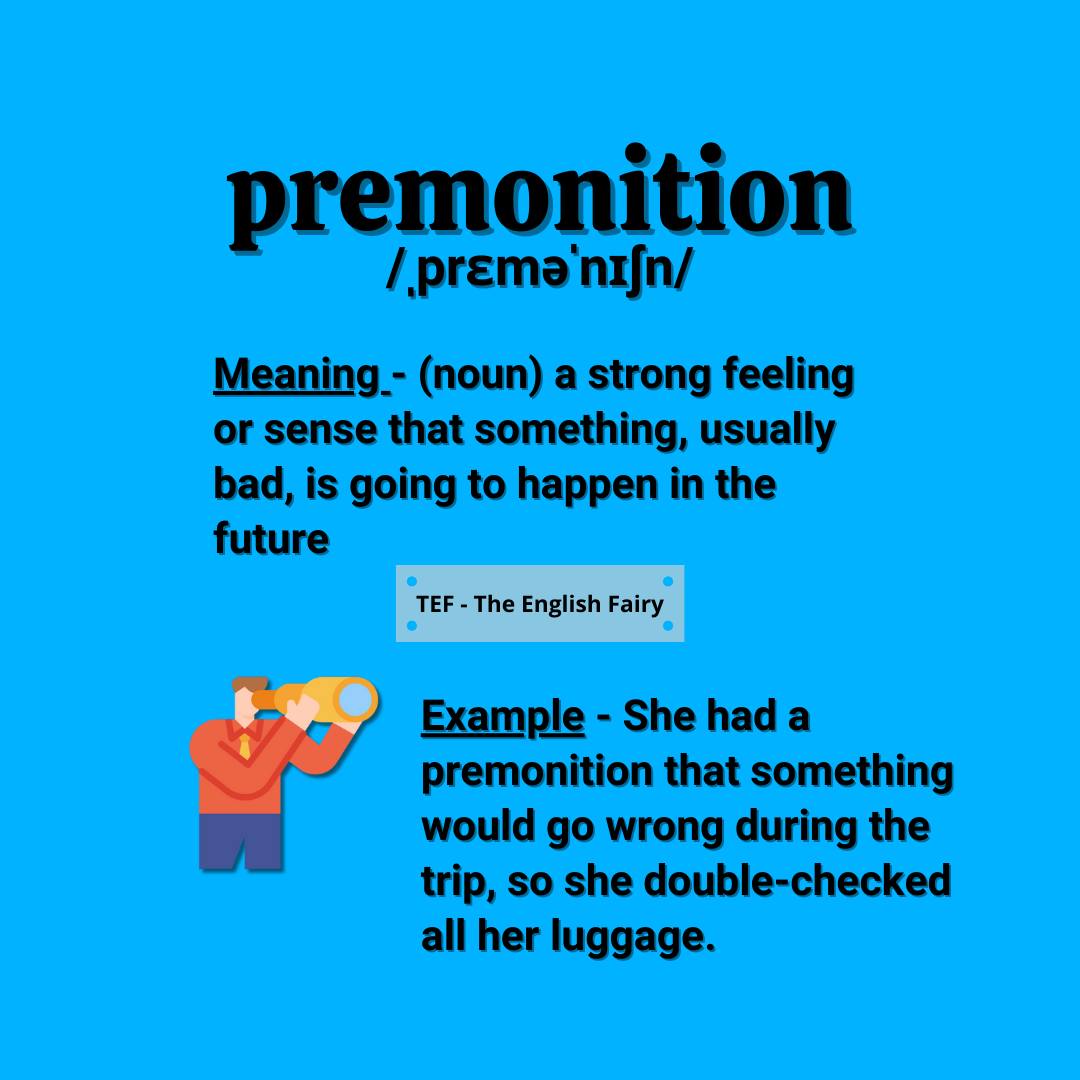 premonition
/ˌprɛməˈnɪʃn/

Meaning - (noun) a strong feeling or sense that something, usually bad, is going to happen in the future

TEF - The English Fairy

Example - She had a premonition that something would go wrong during the trip, so she double-checked all her luggage.